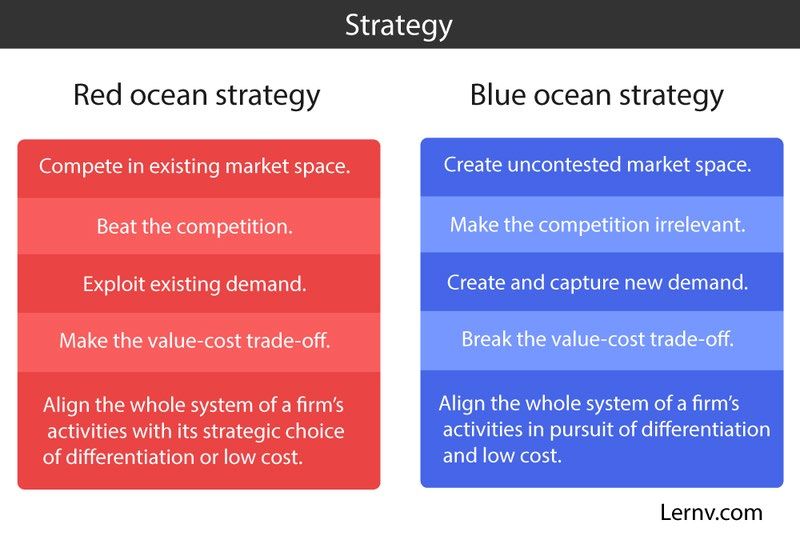 Strategy

Red ocean strategy

Compete in existing market space.

Beat the competition.

Exploit existing demand.

Make the value-cost trade-off.

Align the whole system of a firm's activities with its strategic choice of differentiation or low cost.

Blue ocean strategy

Create uncontested market space.

Make the competition irrelevant.

Create and capture new demand.

Break the value-cost trade-off.

Align the whole system of a firm's activities in pursuit of differentiation and low cost.

Lernv.com